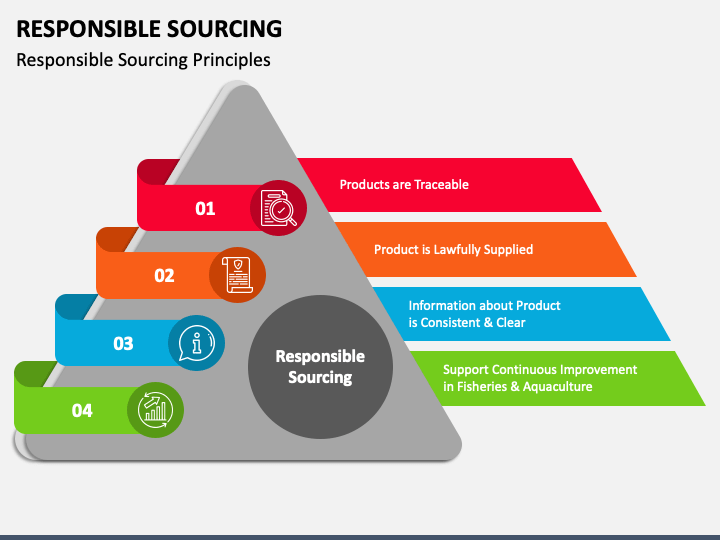 RESPONSIBLE SOURCING

Responsible Sourcing Principles

01

Products are Traceable

02

Product is Lawfully Supplied

03

Information about Product is Consistent & Clear

04

Support Continuous Improvement in Fisheries & Aquaculture

Responsible Sourcing